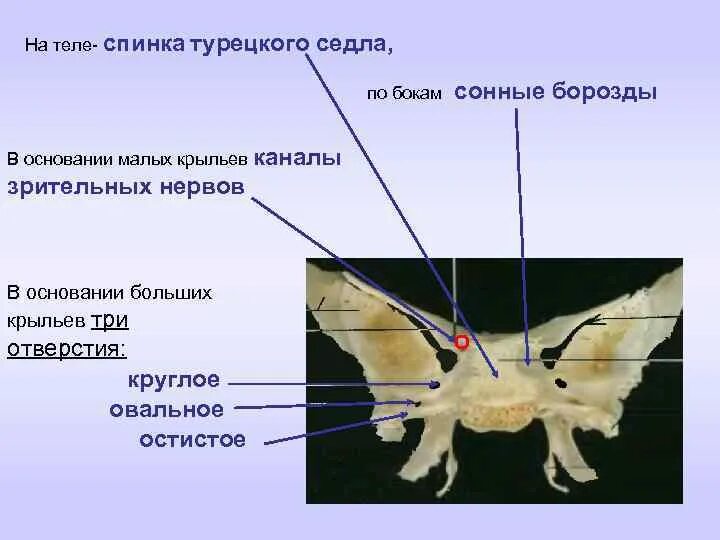 На теле- спинка турецкого седла,

по бокам сонные борозды

В основании малых крыльев каналы зрительных нервов

В основании больших крыльев три отверстия:

круглое

овальное

остистое